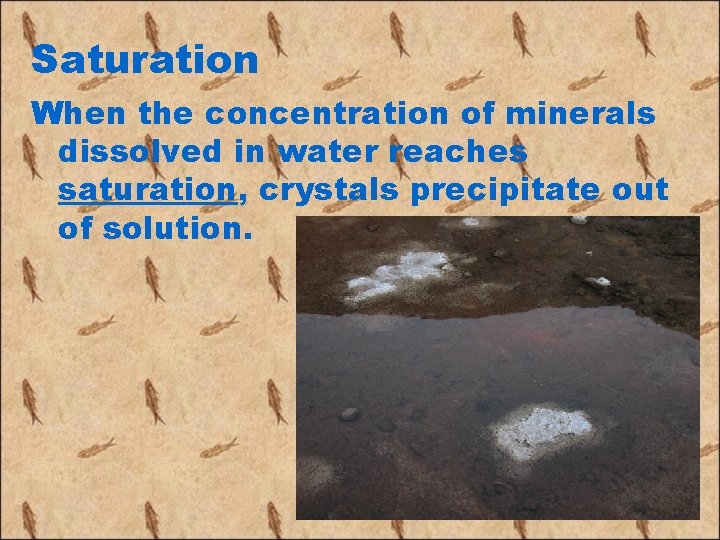 Saturation

When the concentration of minerals dissolved in water reaches saturation, crystals precipitate out of solution.